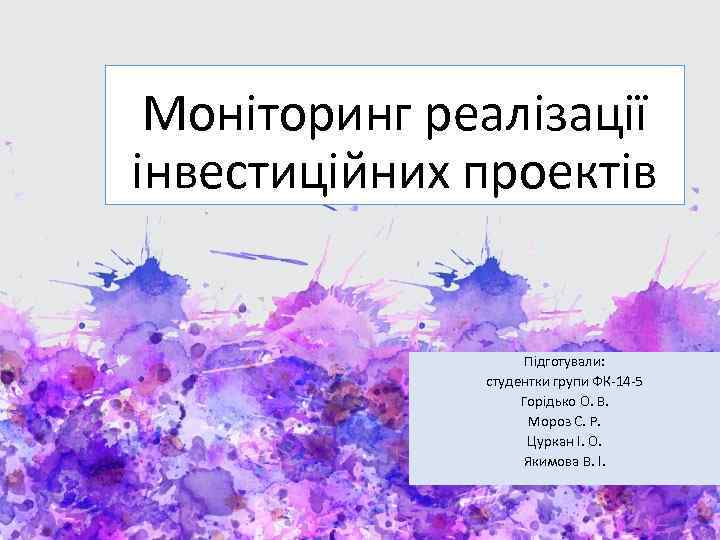 Моніторинг реалізації інвестиційних проектів

Підготували:
студентки групи ФК-14-5
Горідько О. В.
Мороз С. Р.
Цуркан І. О.
Якимова В. І.